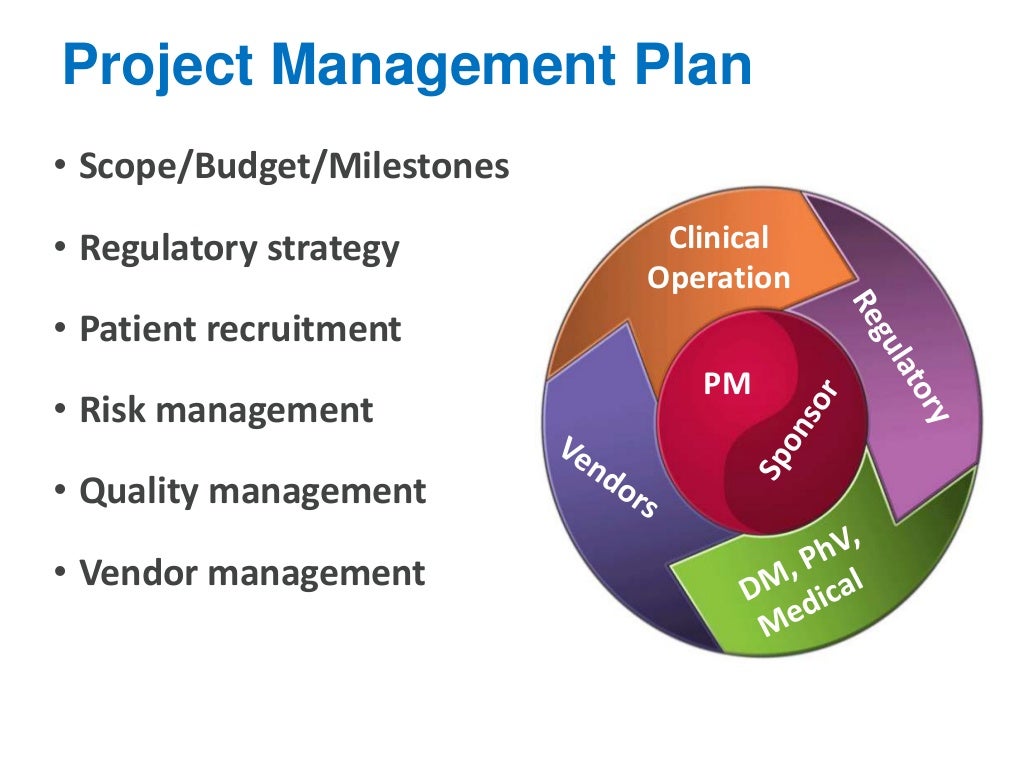 Project Management Plan

• Scope/Budget/Milestones
• Regulatory strategy
• Patient recruitment
• Risk management
• Quality management
• Vendor management

Clinical Operation

Regulatory

DM, PhV, Medical

Vendors

PM

Sponsor